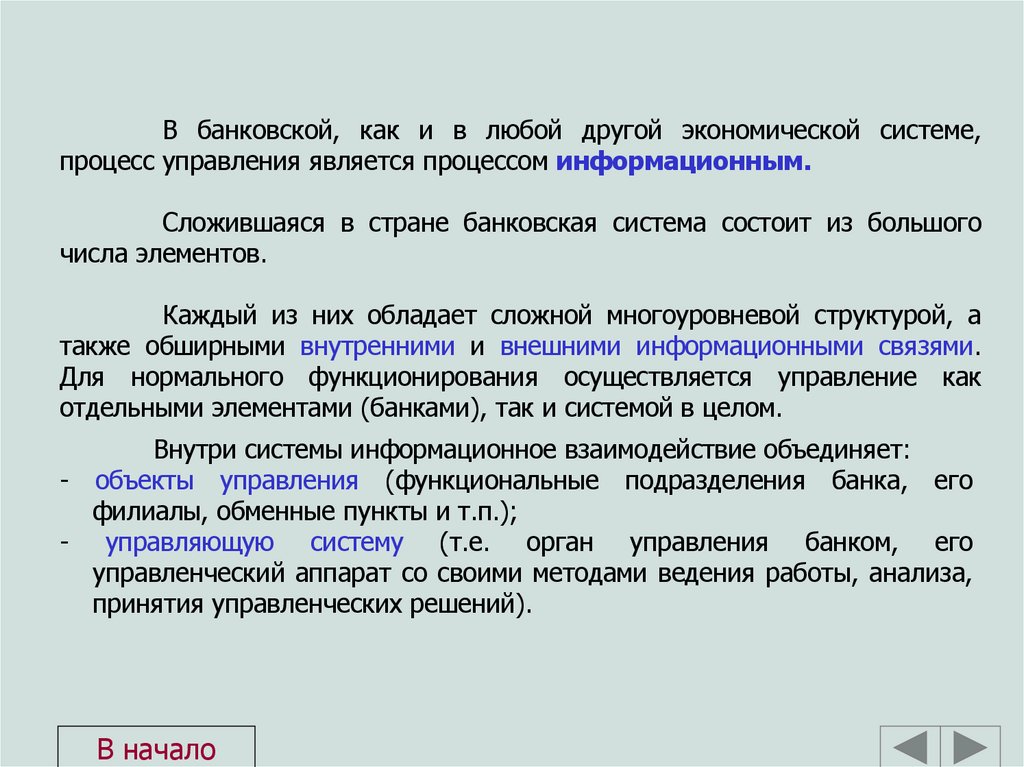 В банковской, как и в любой другой экономической системе, процесс управления является процессом информационным.

Сложившаяся в стране банковская система состоит из большого числа элементов.

Каждый из них обладает сложной многоуровневой структурой, а также обширными внутренними и внешними информационными связями. Для нормального функционирования осуществляется управление как отдельными элементами (банками), так и системой в целом.

Внутри системы информационное взаимодействие объединяет:
- объекты управления (функциональные подразделения банка, его филиалы, обменные пункты и т.п.);
- управляющую систему (т.е. орган управления банком, его управленческий аппарат со своими методами ведения работы, анализа, принятия управленческих решений).

В начало